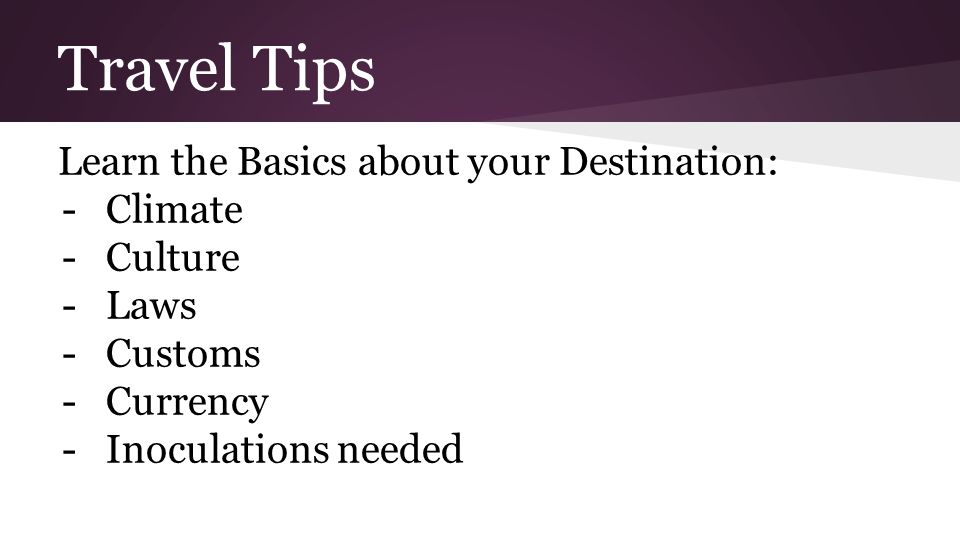 Travel Tips

Learn the Basics about your Destination:
- Climate
- Culture
- Laws
- Customs
- Currency
- Inoculations needed